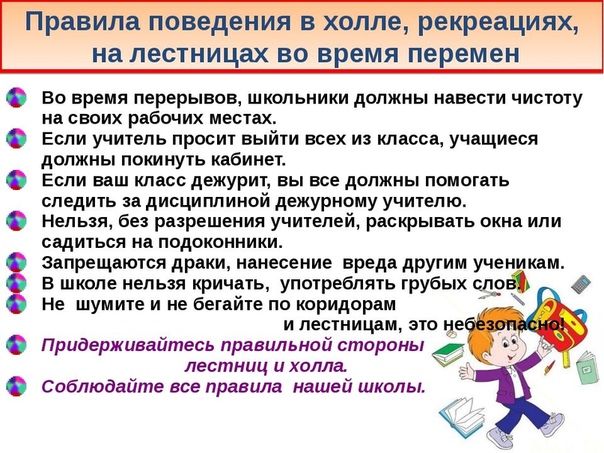 Правила поведения в холле, рекреациях, на лестницах во время перемен

Во время перерывов, школьники должны навести чистоту на своих рабочих местах.
Если учитель просит выйти всех из класса, учащиеся должны покинуть кабинет.
Если ваш класс дежурит, вы все должны помогать следить за дисциплиной дежурному учителю.
Нельзя, без разрешения учителей, раскрывать окна или садиться на подоконники.
Запрещаются драки, нанесение вреда другим ученикам.
В школе нельзя кричать, употреблять грубых слов.
Не шумите и не бегайте по коридорам и лестницам, это небезопасно!
Придерживайтесь правильной стороны лестниц и холла.
Соблюдайте все правила нашей школы.